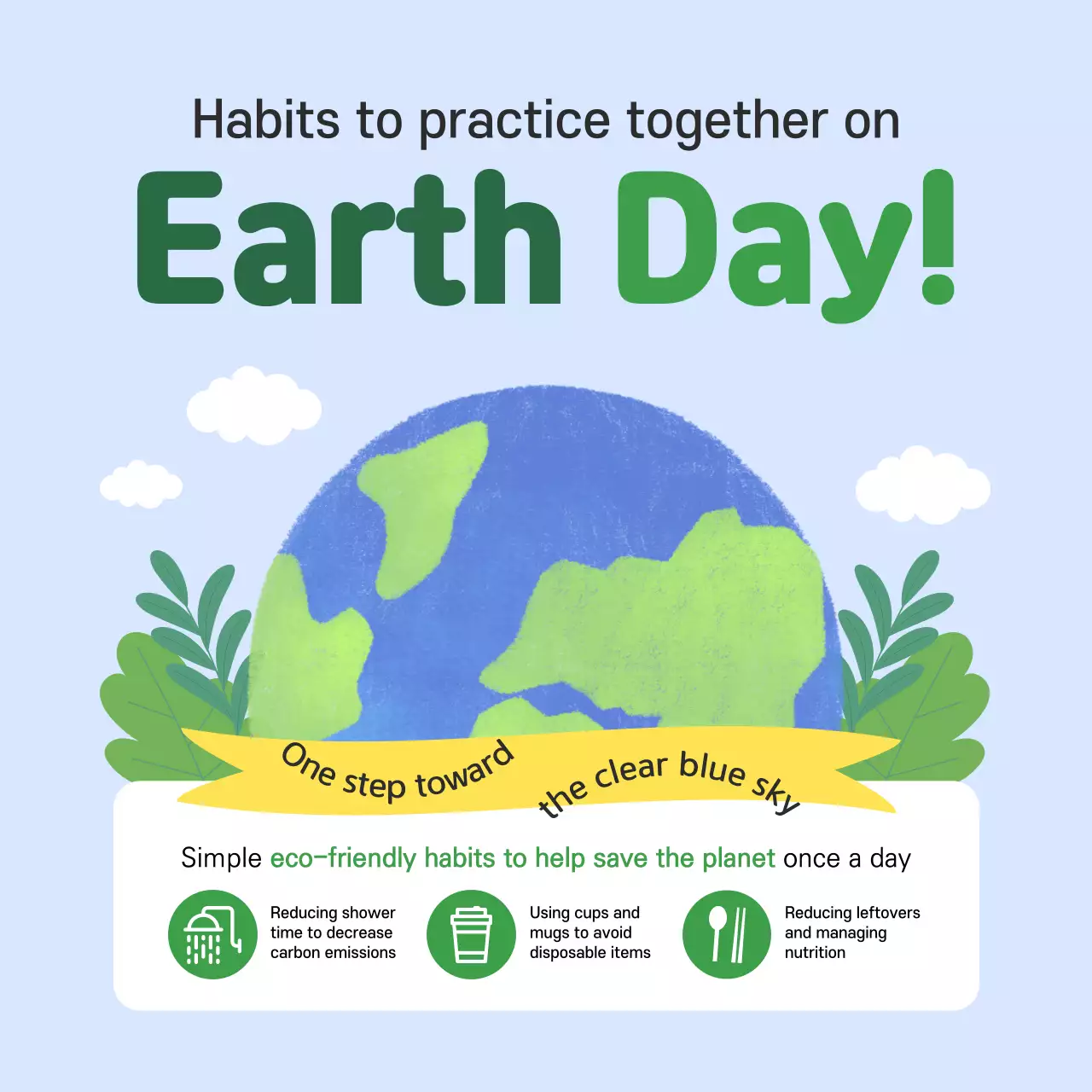 Habits to practice together on

Earth Day!

One step toward the clear blue sky

Simple eco-friendly habits to help save the planet once a day

Reducing shower time to decrease carbon emissions

Using cups and mugs to avoid disposable items

Reducing leftovers and managing nutrition